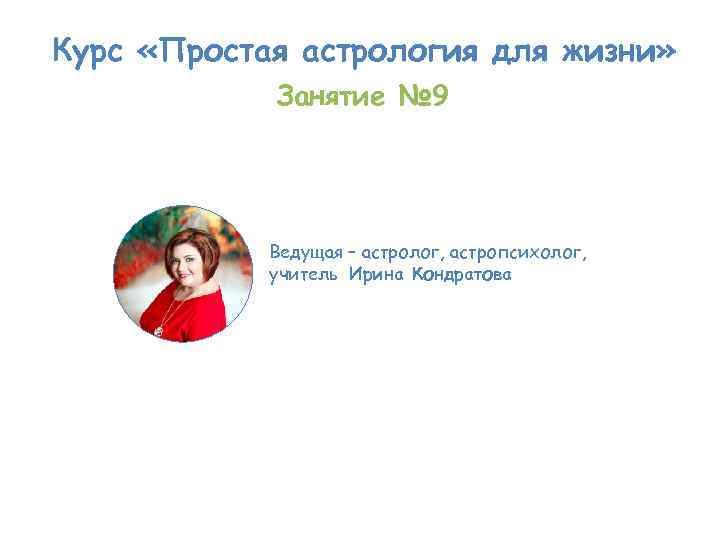 Курс «Простая астрология для жизни»

Занятие №9

Ведущая – астролог, астропсихолог, учитель Ирина Кондратова